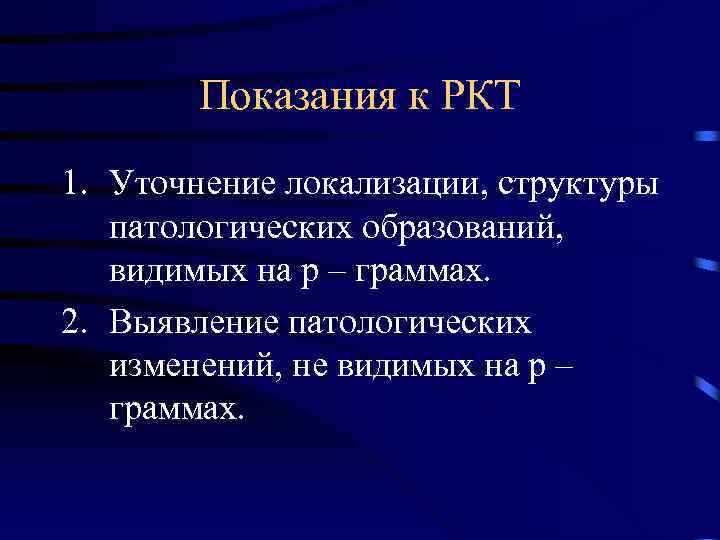 Показания к РКТ

1. Уточнение локализации, структуры патологических образований, видимых на р – граммах.
2. Выявление патологических изменений, не видимых на р – граммах.